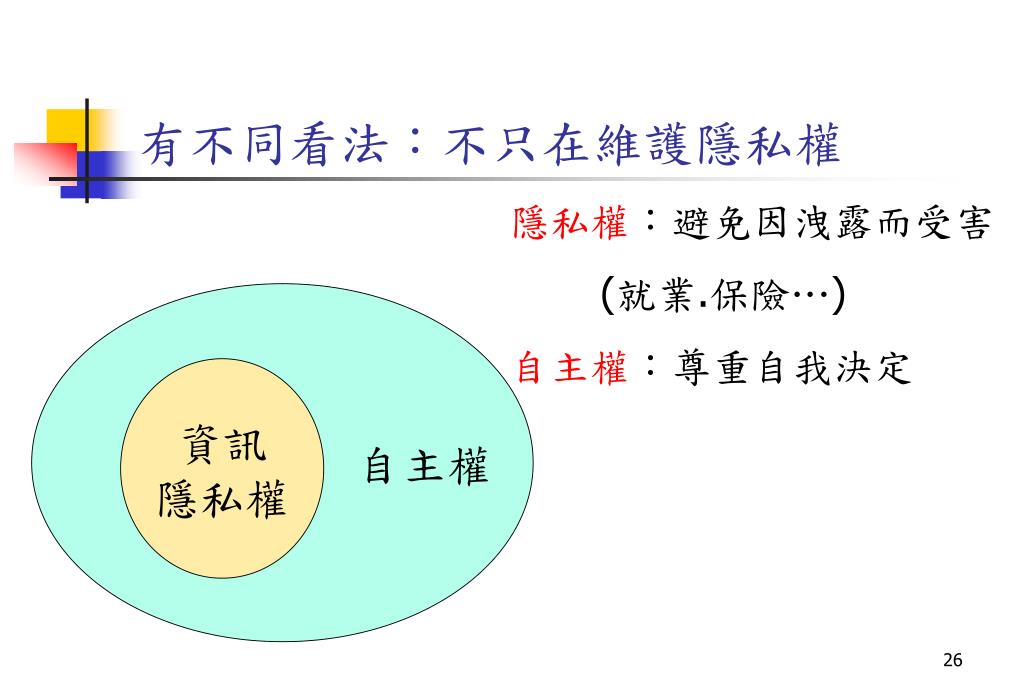 有不同看法：不只在維護隱私權

隱私權：避免因洩露而受害
(就業.保險…)
自主權：尊重自我決定

資訊
隱私權

自主權

26